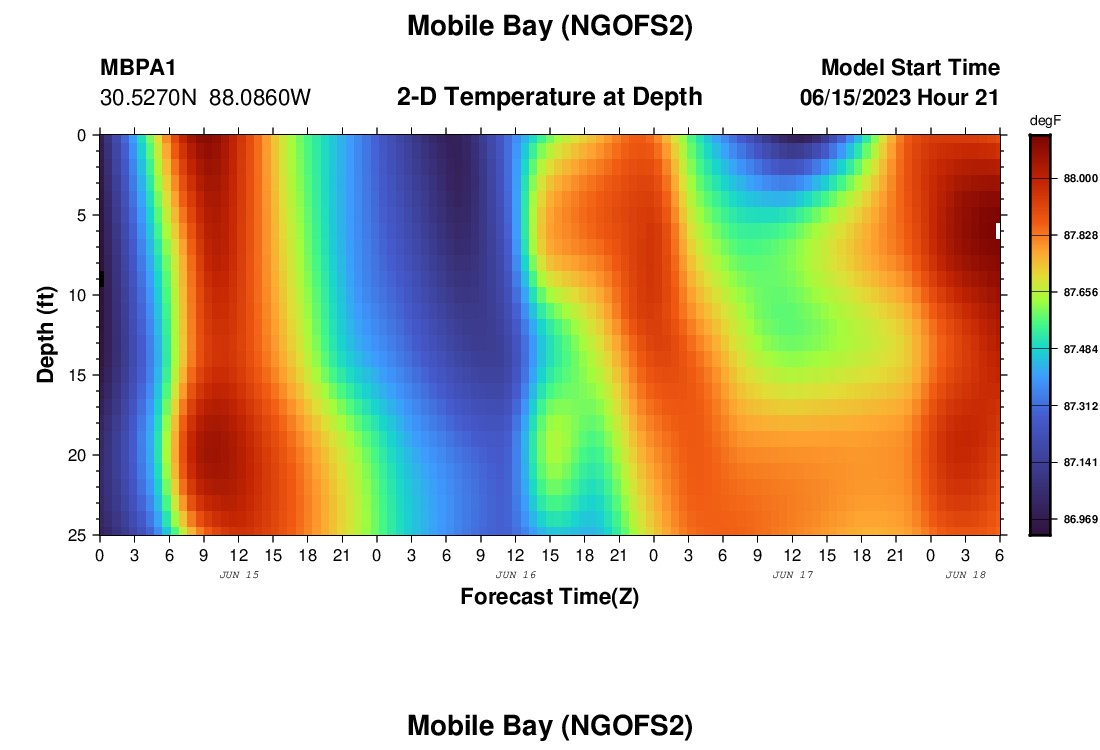 Mobile Bay (NGOFS2)

MBPA1
30.5270N 88.0860W

2-D Temperature at Depth

Model Start Time
06/15/2023 Hour 21

degF
88.000
87.828
87.656
87.484
87.312
87.141
86.969

Depth (ft)
0
5
10
15
20
25

0 3 6 9 12 15 18 21 0 3 6 9 12 15 18 21 0 3 6 9 12 15 18 21 0 3 6
JUN 15
JUN 16
JUN 17
JUN 18
Forecast Time(Z)

Mobile Bay (NGOFS2)